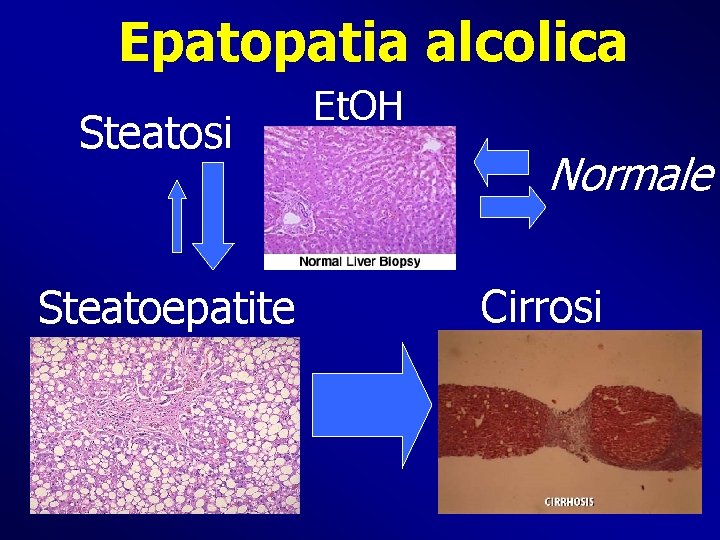 Epatopatia alcolica

EtOH

Steatosi

Normale

Normal Liver Biopsy

Steatoepatite

Cirrosi

CIRRHOSIS